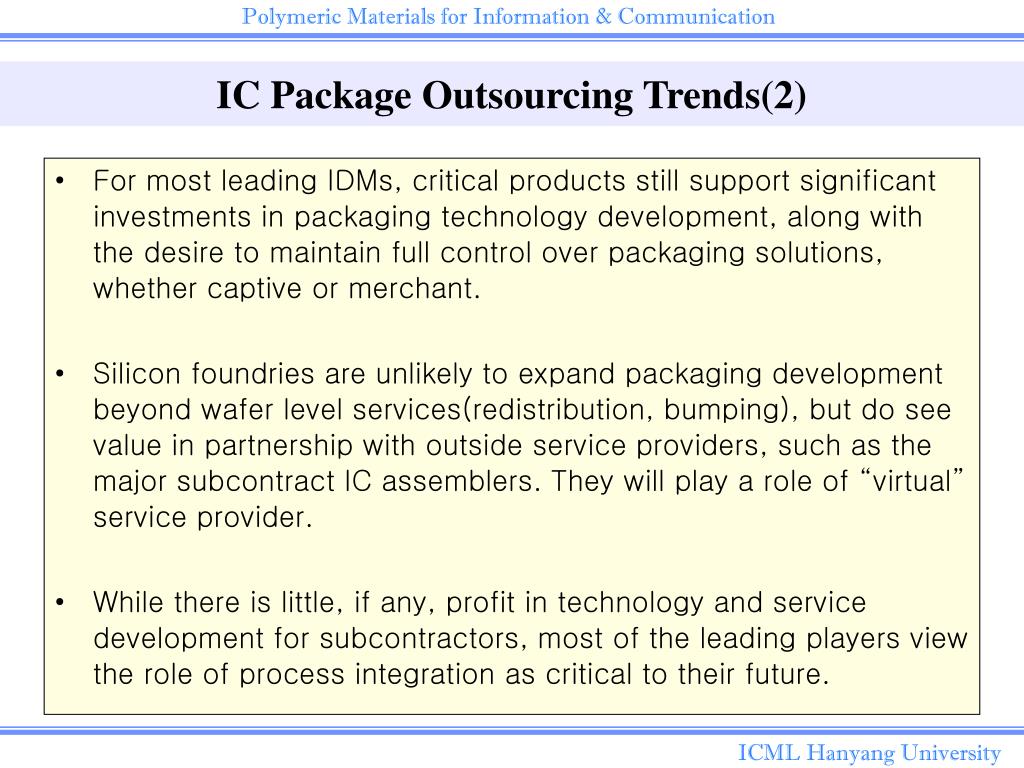 Polymeric Materials for Information & Communication

IC Package Outsourcing Trends(2)

• For most leading IDMs, critical products still support significant investments in packaging technology development, along with the desire to maintain full control over packaging solutions, whether captive or merchant.

• Silicon foundries are unlikely to expand packaging development beyond wafer level services(redistribution, bumping), but do see value in partnership with outside service providers, such as the major subcontract IC assemblers. They will play a role of “virtual” service provider.

• While there is little, if any, profit in technology and service development for subcontractors, most of the leading players view the role of process integration as critical to their future.

ICML Hanyang University